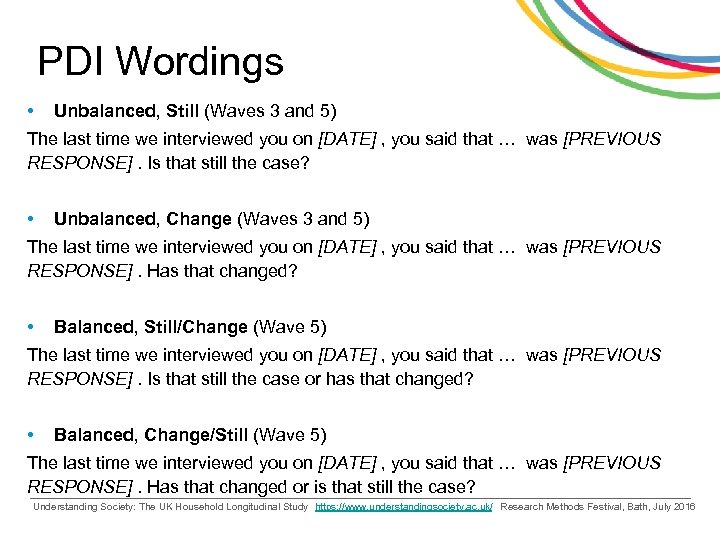 PDI Wordings

• Unbalanced, Still (Waves 3 and 5)

The last time we interviewed you on [DATE] , you said that … was [PREVIOUS RESPONSE] . Is that still the case?

• Unbalanced, Change (Waves 3 and 5)

The last time we interviewed you on [DATE] , you said that … was [PREVIOUS RESPONSE] . Has that changed?

• Balanced, Still/Change (Wave 5)

The last time we interviewed you on [DATE] , you said that … was [PREVIOUS RESPONSE] . Is that still the case or has that changed?

• Balanced, Change/Still (Wave 5)

The last time we interviewed you on [DATE] , you said that … was [PREVIOUS RESPONSE] . Has that changed or is that still the case?

Understanding Society: The UK Household Longitudinal Study https://www.understandingsociety.ac.uk/ Research Methods Festival, Bath, July 2016